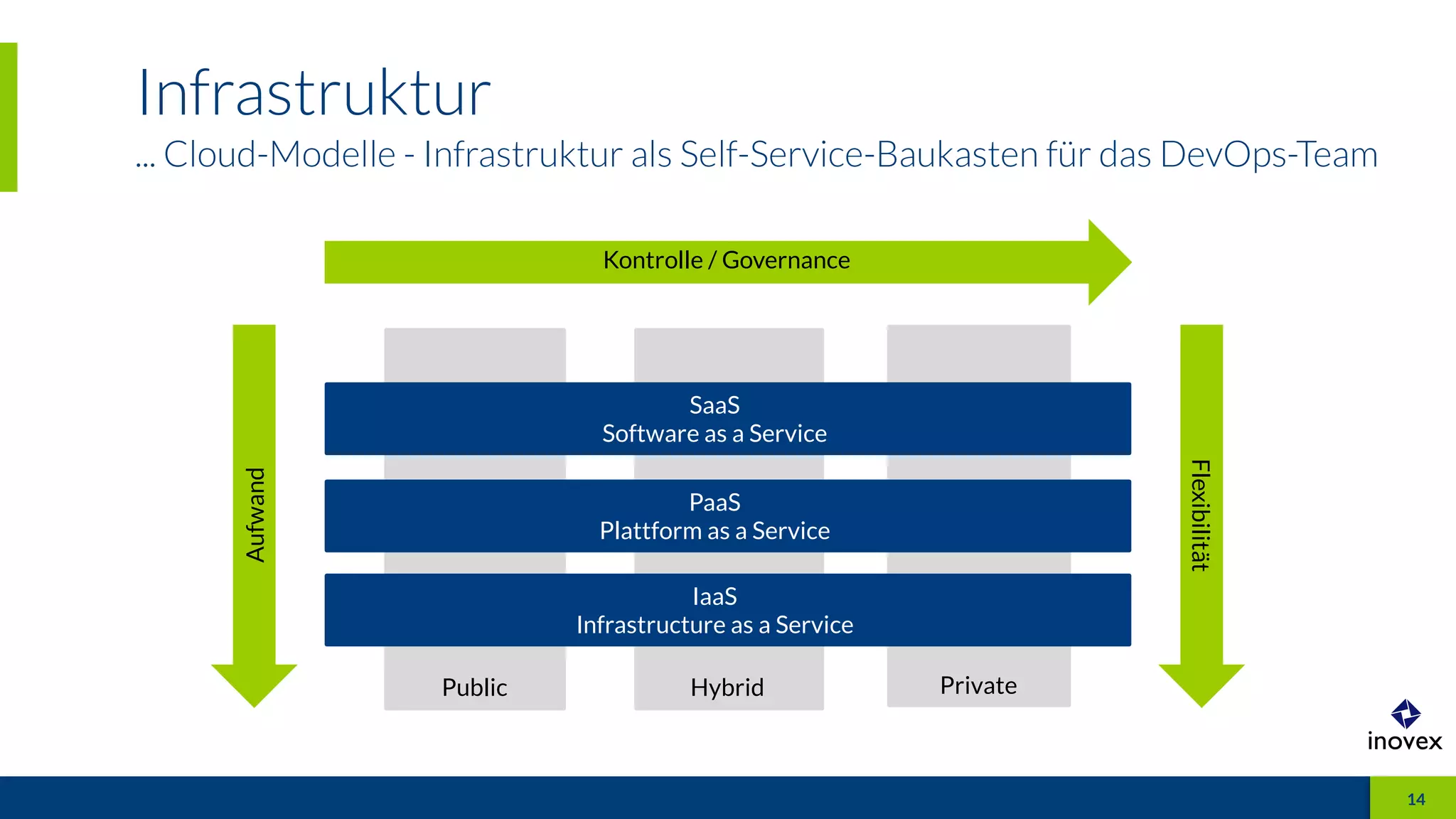 Infrastruktur
... Cloud-Modelle - Infrastruktur als Self-Service-Baukasten für das DevOps-Team

Kontrolle / Governance

Aufwand

SaaS
Software as a Service

PaaS
Plattform as a Service

IaaS
Infrastructure as a Service

Public

Hybrid

Private

Flexibilität

inovex

14